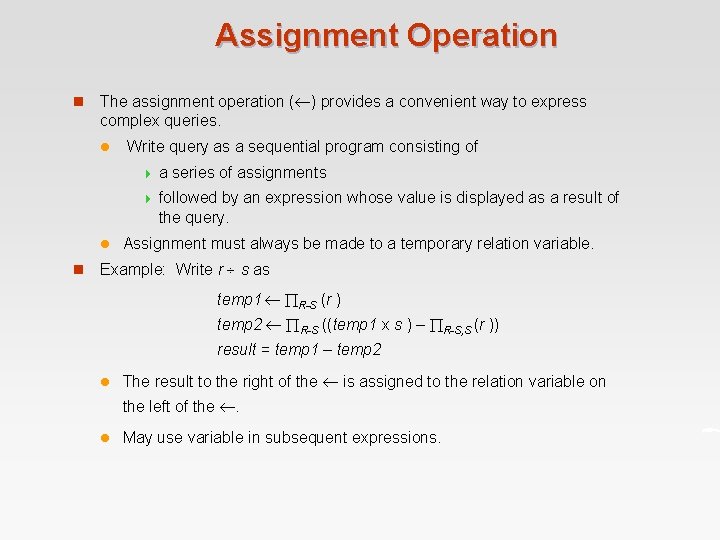 Assignment Operation

The assignment operation ($\leftarrow$) provides a convenient way to express complex queries.

Write query as a sequential program consisting of

a series of assignments

followed by an expression whose value is displayed as a result of the query.

Assignment must always be made to a temporary relation variable.

Example: Write $r \div s$ as

$temp1 \leftarrow \prod_{R-S}(r)$
$temp2 \leftarrow \prod_{R-S}((temp1 \times s) - \prod_{R-S,S}(r))$
$result = temp1 - temp2$

The result to the right of the $\leftarrow$ is assigned to the relation variable on the left of the $\leftarrow$.

May use variable in subsequent expressions.